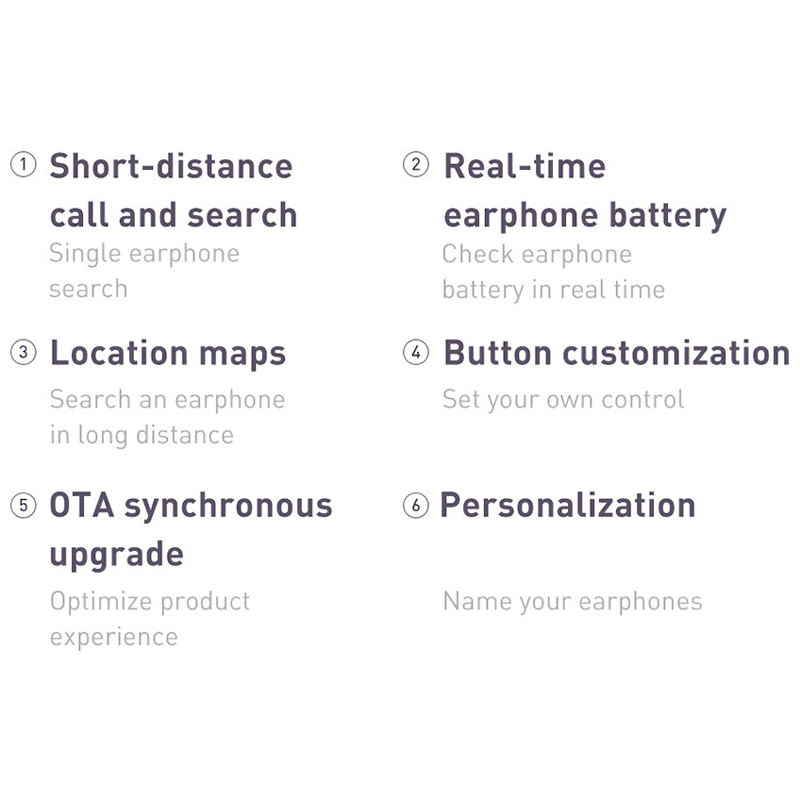 ① Short-distance call and search
Single earphone search

② Real-time earphone battery
Check earphone battery in real time

③ Location maps
Search an earphone in long distance

④ Button customization
Set your own control

⑤ OTA synchronous upgrade
Optimize product experience

⑥ Personalization
Name your earphones